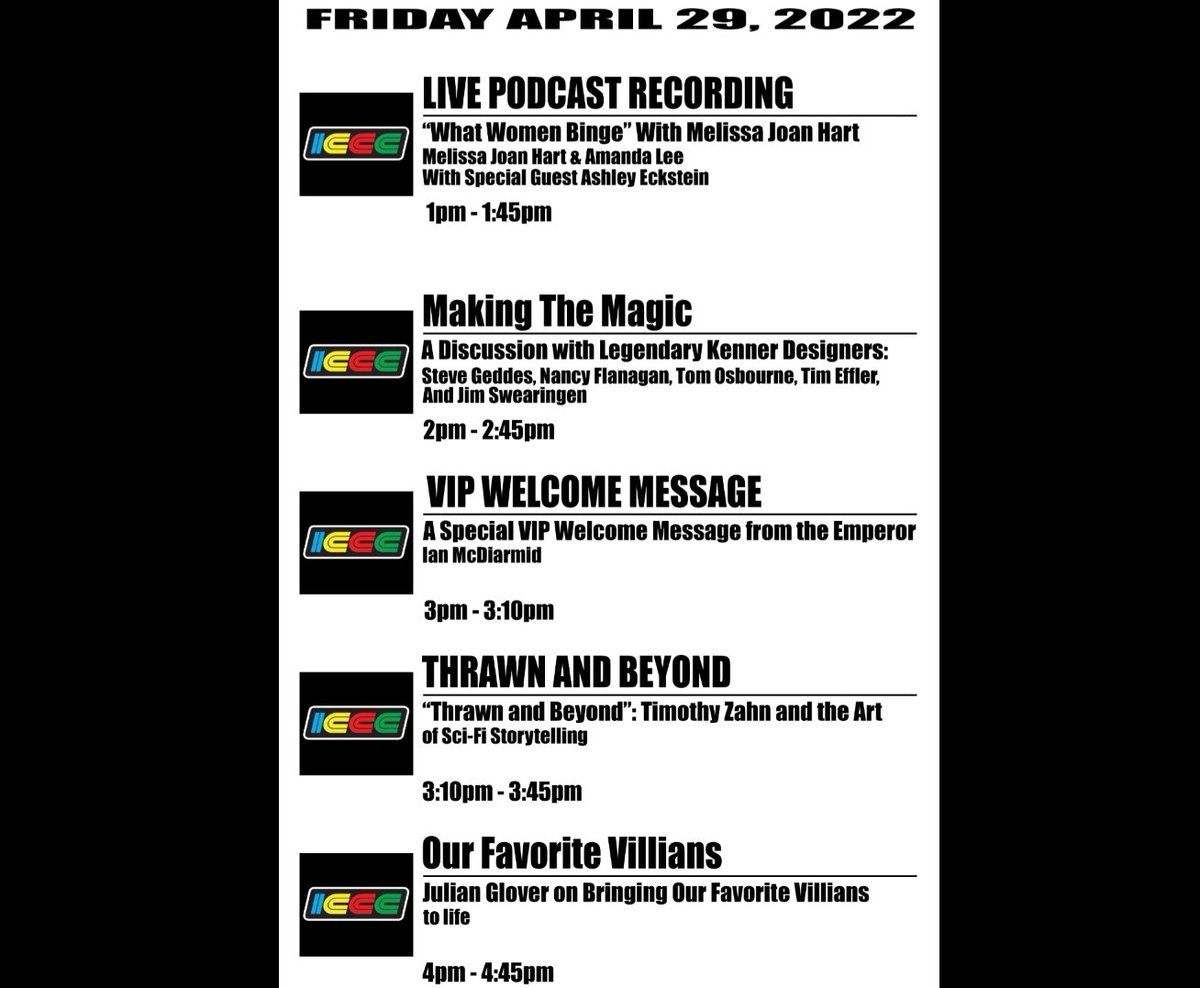 FRIDAY APRIL 29, 2022

ICCC

LIVE PODCAST RECORDING

"What Women Binge" With Melissa Joan Hart
Melissa Joan Hart & Amanda Lee
With Special Guest Ashley Eckstein

1pm - 1:45pm

ICCC

Making The Magic

A Discussion with Legendary Kenner Designers:
Steve Geddes, Nancy Flanagan, Tom Osbourne, Tim Effler, And Jim Swearingen

2pm - 2:45pm

ICCC

VIP WELCOME MESSAGE

A Special VIP Welcome Message from the Emperor
Ian McDiarmid

3pm - 3:10pm

ICCC

THRAWN AND BEYOND

"Thrawn and Beyond": Timothy Zahn and the Art of Sci-Fi Storytelling

3:10pm - 3:45pm

ICCC

Our Favorite Villians

Julian Glover on Bringing Our Favorite Villians to life

4pm - 4:45pm